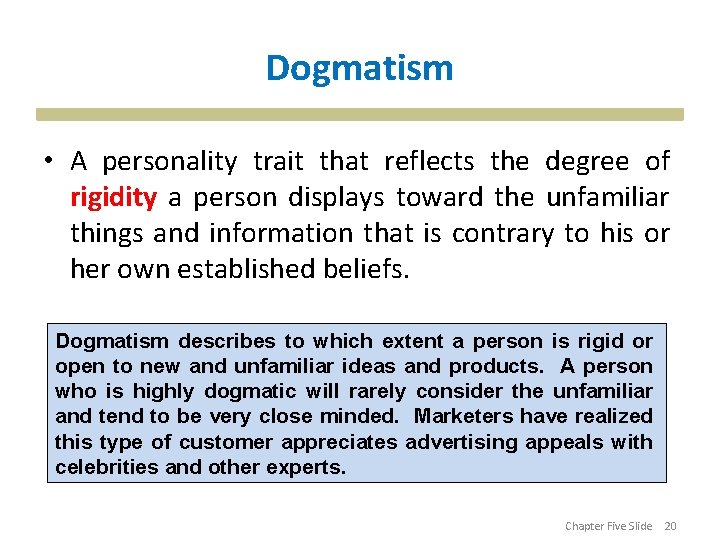 Dogmatism

• A personality trait that reflects the degree of rigidity a person displays toward the unfamiliar things and information that is contrary to his or her own established beliefs.

Dogmatism describes to which extent a person is rigid or open to new and unfamiliar ideas and products. A person who is highly dogmatic will rarely consider the unfamiliar and tend to be very close minded. Marketers have realized this type of customer appreciates advertising appeals with celebrities and other experts.

Chapter Five Slide 20